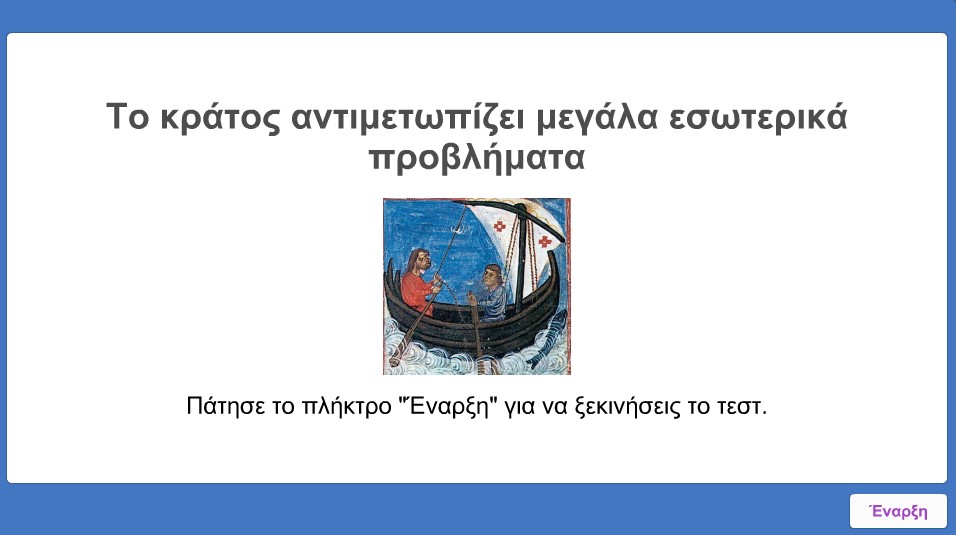 Το κράτος αντιμετωπίζει μεγάλα εσωτερικά προβλήματα

Πάτησε το πλήκτρο "Έναρξη" για να ξεκινήσεις το τεστ.

Έναρξη